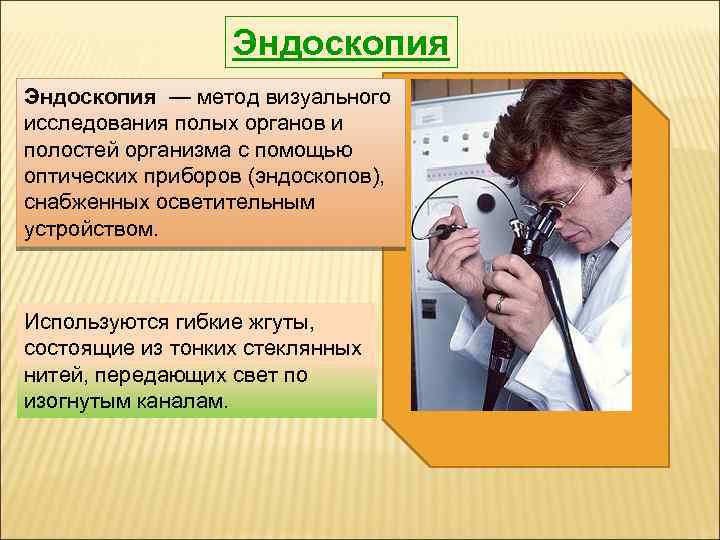 Эндоскопия

Эндоскопия — метод визуального исследования полых органов и полостей организма с помощью оптических приборов (эндоскопов), снабженных осветительным устройством.

Используются гибкие жгуты, состоящие из тонких стеклянных нитей, передающих свет по изогнутым каналам.